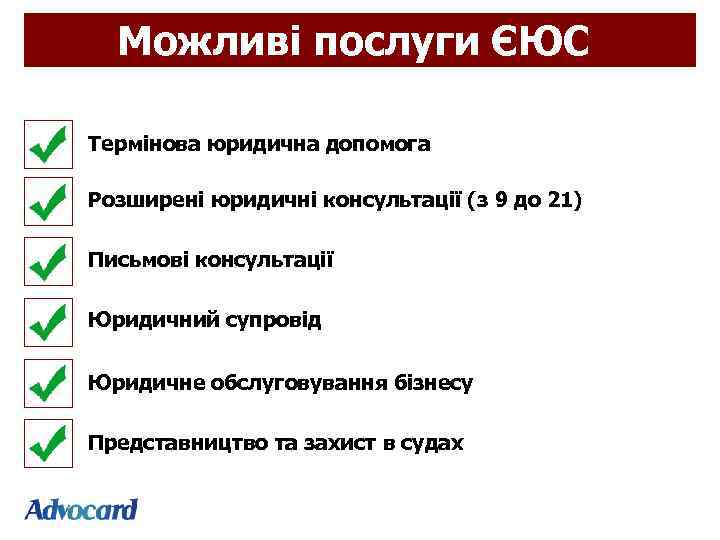 Можливі послуги ЄЮС

Термінова юридична допомога

Розширені юридичні консультації (з 9 до 21)

Письмові консультації

Юридичний супровід

Юридичне обслуговування бізнесу

Представництво та захист в судах

Advocard